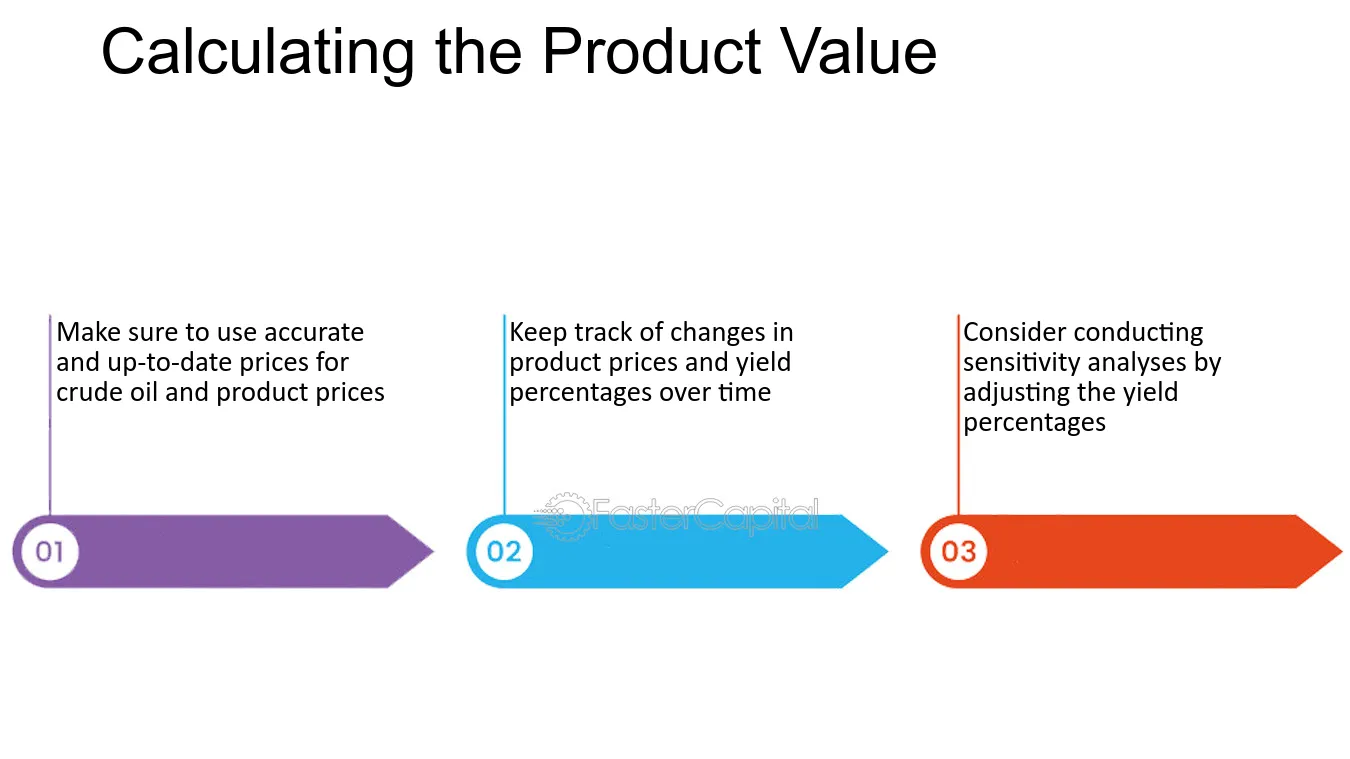 Calculating the Product Value

Make sure to use accurate and up-to-date prices for crude oil and product prices

01

Keep track of changes in product prices and yield percentages over time

02

Consider conducting sensitivity analyses by adjusting the yield percentages

03

FasterCapital